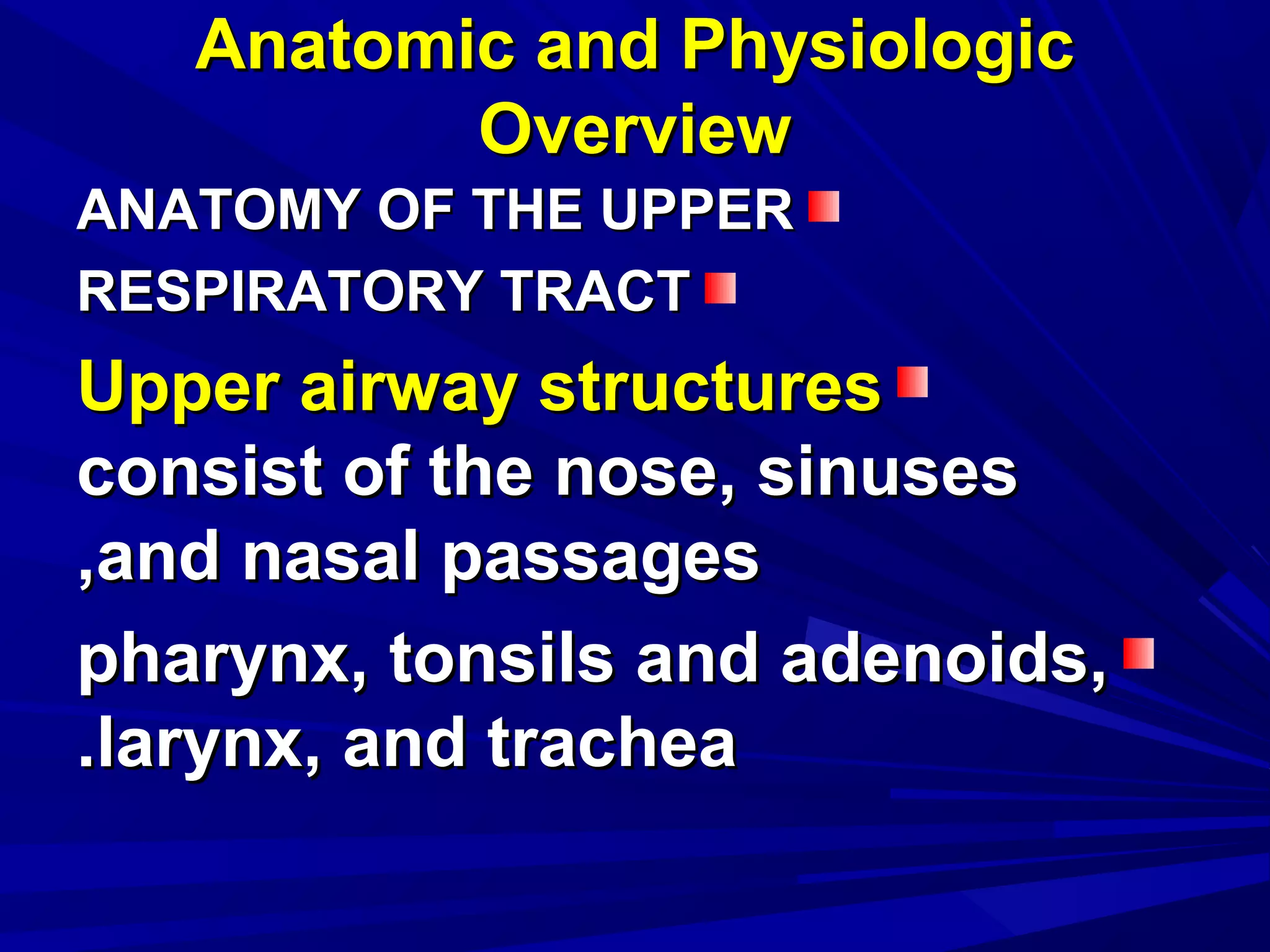 Anatomic and Physiologic Overview

ANATOMY OF THE UPPER

RESPIRATORY TRACT

Upper airway structures

consist of the nose, sinuses ,and nasal passages

pharynx, tonsils and adenoids, .larynx, and trachea